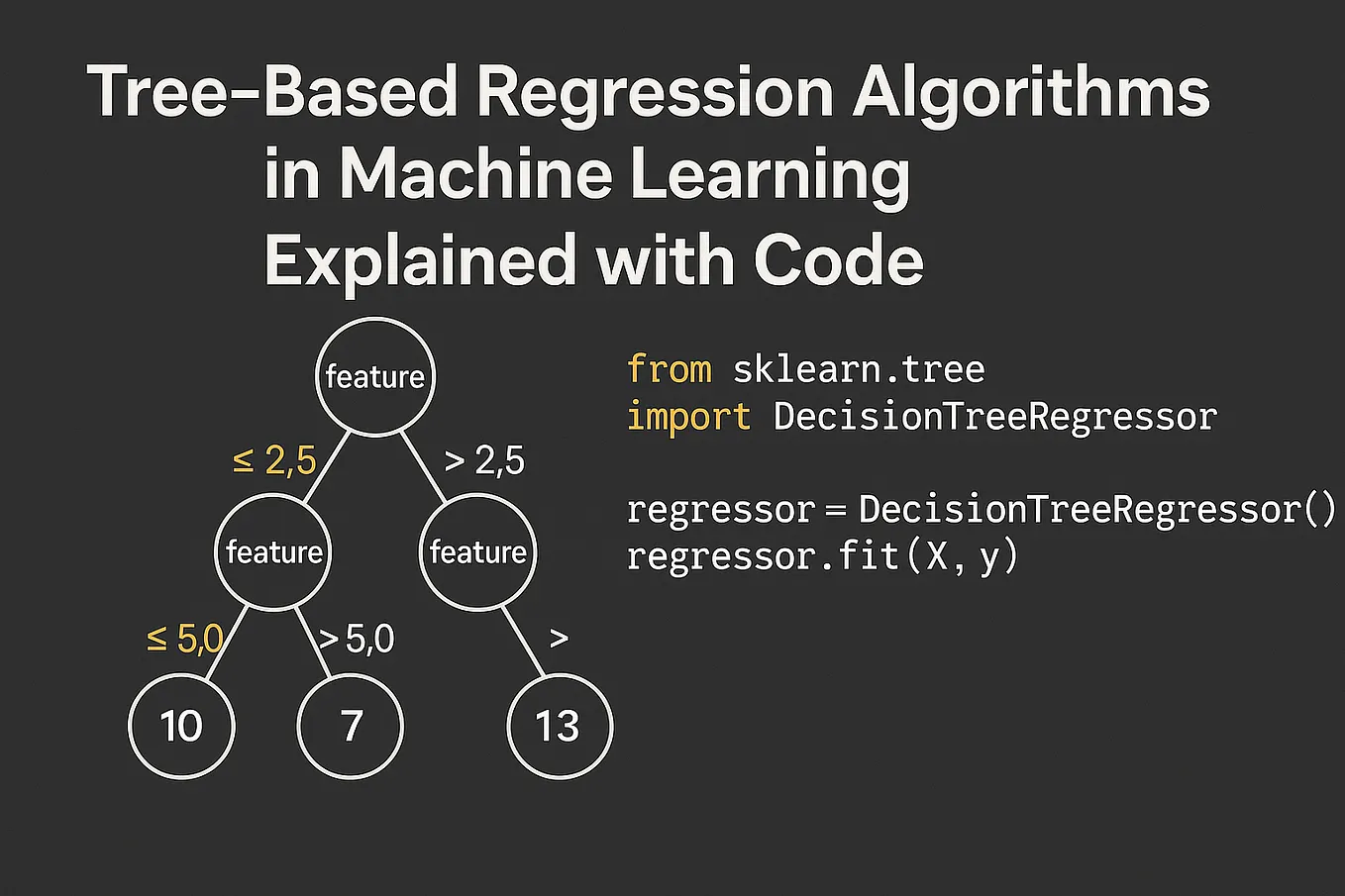 Tree-Based Regression Algorithms in Machine Learning Explained with Code

feature

≤ 2,5

> 2,5

feature

feature

≤ 5,0

> 5,0

>

10

7

13

from sklearn.tree
import DecisionTreeRegressor

regressor = DecisionTreeRegressor()
regressor.fit(X, y)